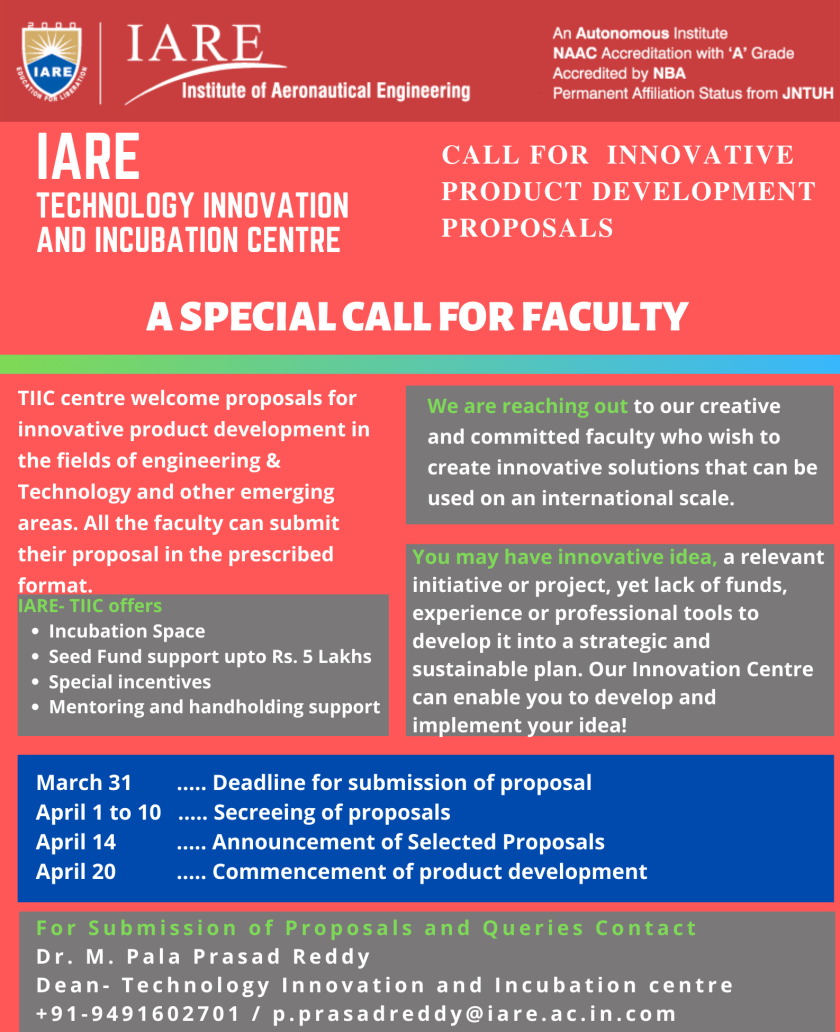 2000
IARE
EDUCATION FOR LIBERATION

IARE
Institute of Aeronautical Engineering

An Autonomous Institute
NAAC Accreditation with 'A' Grade
Accredited by NBA
Permanent Affiliation Status from JNTUH

IARE
TECHNOLOGY INNOVATION AND INCUBATION CENTRE

CALL FOR INNOVATIVE PRODUCT DEVELOPMENT PROPOSALS

A SPECIAL CALL FOR FACULTY

TIIC centre welcome proposals for innovative product development in the fields of engineering & Technology and other emerging areas. All the faculty can submit their proposal in the prescribed format.

IARE- TIIC offers
- Incubation Space
- Seed Fund support upto Rs. 5 Lakhs
- Special incentives
- Mentoring and handholding support

We are reaching out to our creative and committed faculty who wish to create innovative solutions that can be used on an international scale.

You may have innovative idea, a relevant initiative or project, yet lack of funds, experience or professional tools to develop it into a strategic and sustainable plan. Our Innovation Centre can enable you to develop and implement your idea!

March 31 ..... Deadline for submission of proposal
April 1 to 10 ..... Secreeing of proposals
April 14 ..... Announcement of Selected Proposals
April 20 ..... Commencement of product development

For Submission of Proposals and Queries Contact
Dr. M. Pala Prasad Reddy
Dean- Technology Innovation and Incubation centre
+91-9491602701 / p.prasadreddy@iare.ac.in.com